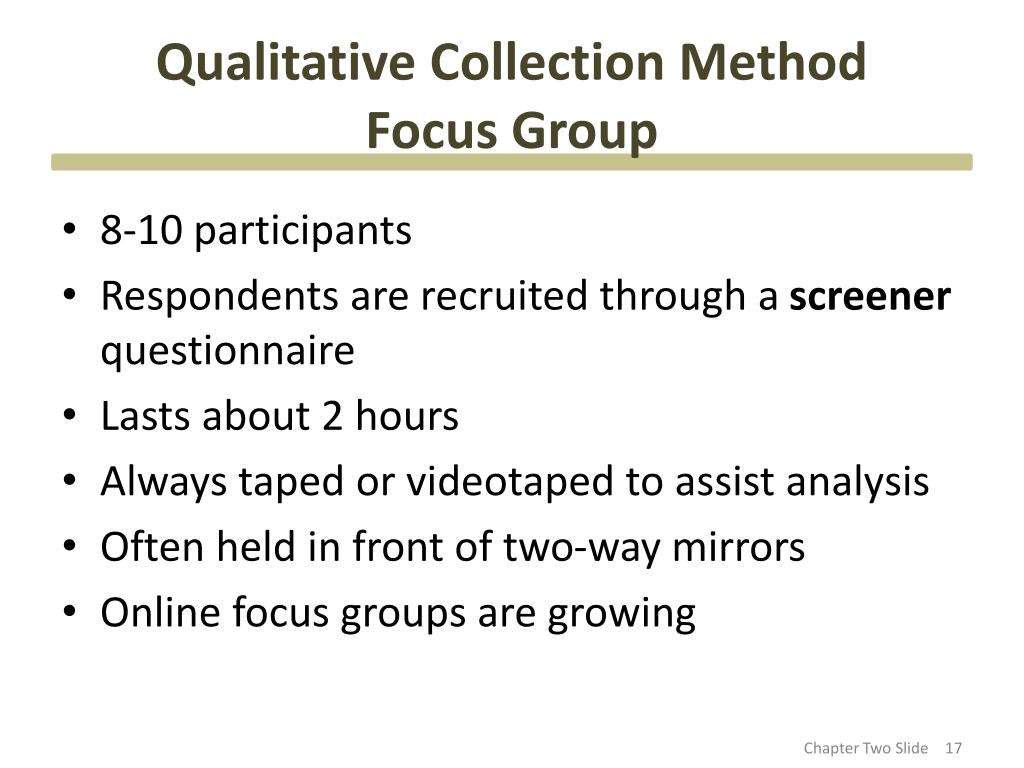 Qualitative Collection Method
Focus Group

• 8-10 participants
• Respondents are recruited through a screener questionnaire
• Lasts about 2 hours
• Always taped or videotaped to assist analysis
• Often held in front of two-way mirrors
• Online focus groups are growing

Chapter Two Slide 17